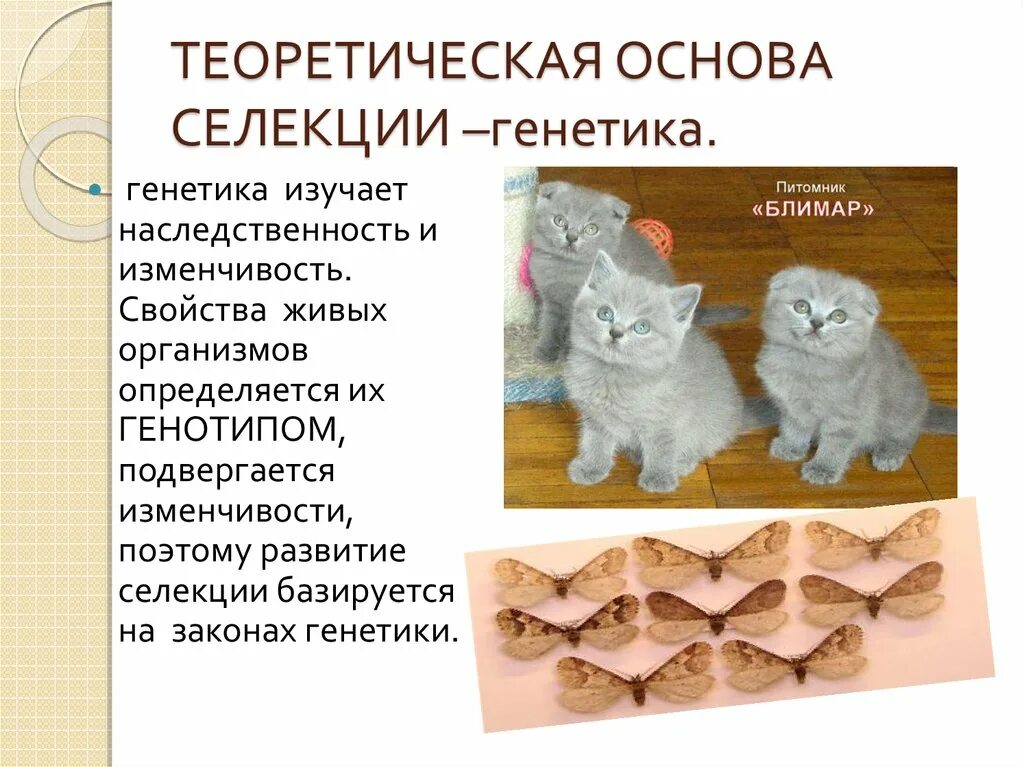 ТЕОРЕТИЧЕСКАЯ ОСНОВА СЕЛЕКЦИИ –генетика.

генетика изучает наследственность и изменчивость. Свойства живых организмов определяется их ГЕНОТИПОМ, подвергается изменчивости, поэтому развитие селекции базируется на законах генетики.

Питомник «БЛИМАР»